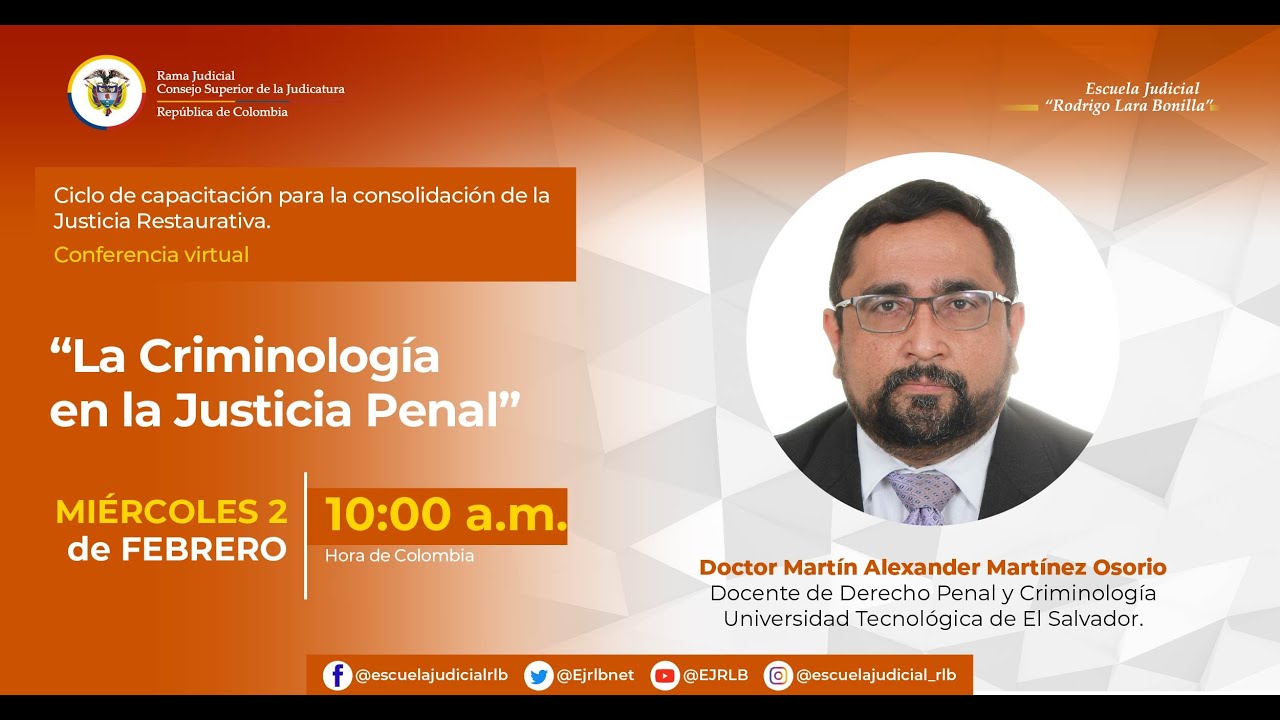 Rama Judicial
Consejo Superior de la Judicatura
República de Colombia

Escuela Judicial
"Rodrigo Lara Bonilla"

Ciclo de capacitación para la consolidación de la Justicia Restaurativa.
Conferencia virtual

"La Criminología en la Justicia Penal"

MIÉRCOLES 2
de FEBRERO

10:00 a.m.
Hora de Colombia

Doctor Martín Alexander Martínez Osorio
Docente de Derecho Penal y Criminología
Universidad Tecnológica de El Salvador.

@escuelajudicialrlb @Ejrlbnet @EJRLB @escuelajudicial_rlb